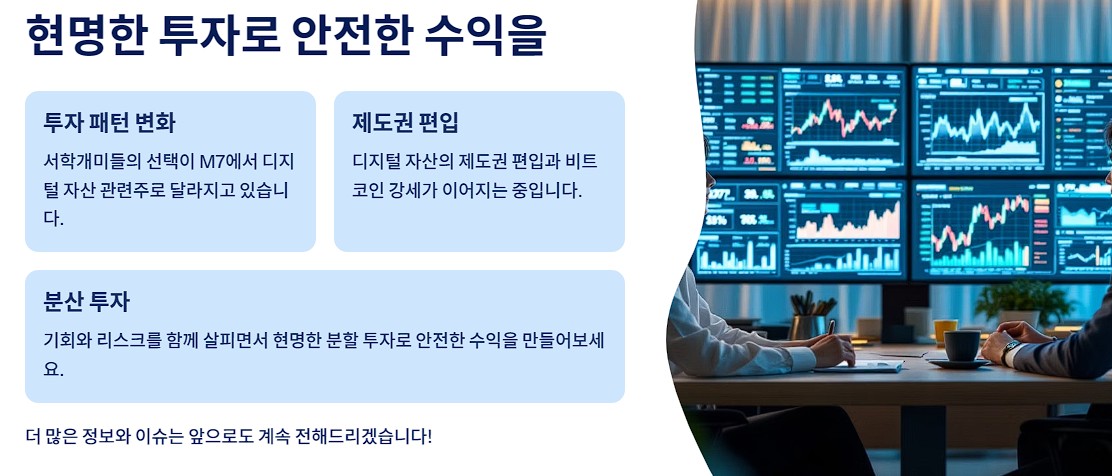 현명한 투자로 안전한 수익을

투자 패턴 변화

서학개미들의 선택이 M7에서 디지털 자산 관련주로 달라지고 있습니다.

제도권 편입

디지털 자산의 제도권 편입과 비트코인 강세가 이어지는 중입니다.

분산 투자

기회와 리스크를 함께 살피면서 현명한 분할 투자로 안전한 수익을 만들어보세요.

더 많은 정보와 이슈는 앞으로도 계속 전해드리겠습니다!